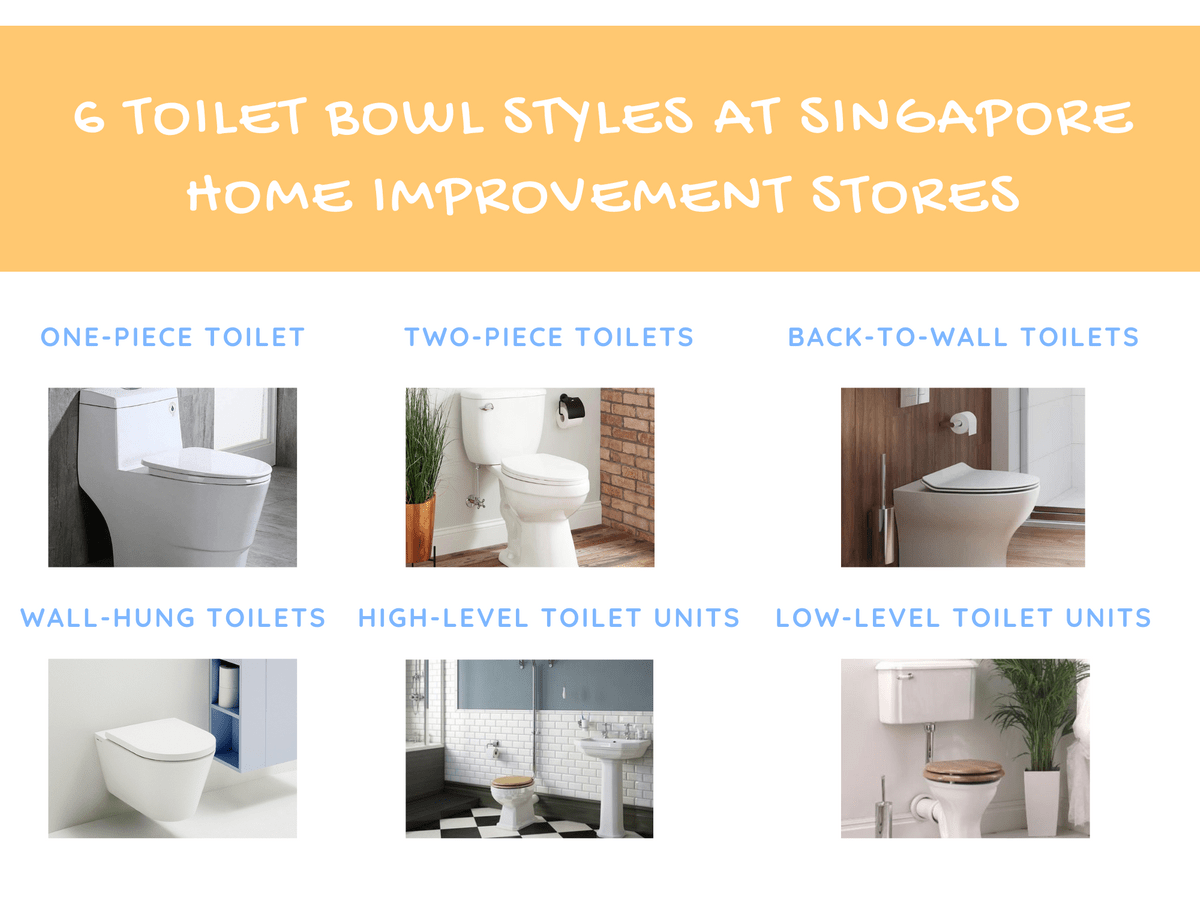 6 TOILET BOWL STYLES AT SINGAPORE HOME IMPROVEMENT STORES

ONE-PIECE TOILET

TWO-PIECE TOILETS

BACK-TO-WALL TOILETS

WALL-HUNG TOILETS

HIGH-LEVEL TOILET UNITS

LOW-LEVEL TOILET UNITS